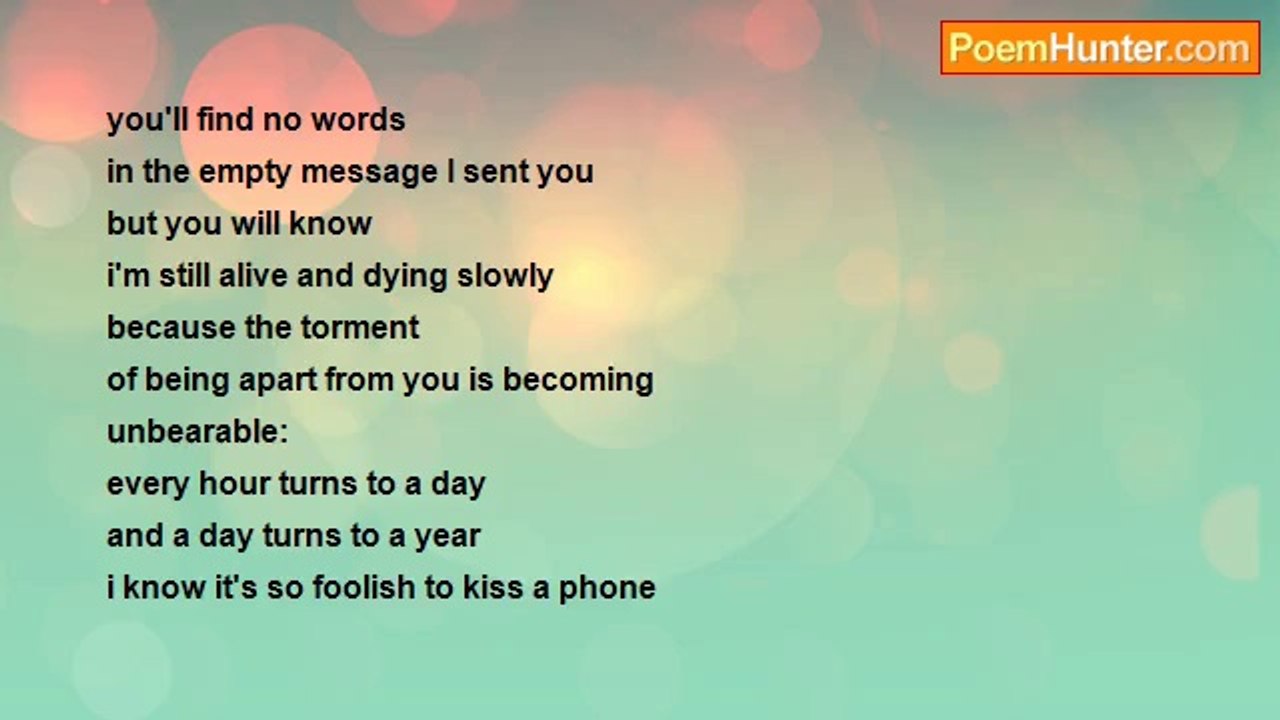 PoemHunter.com

you'll find no words
in the empty message I sent you
but you will know
i'm still alive and dying slowly
because the torment
of being apart from you is becoming
unbearable:
every hour turns to a day
and a day turns to a year
i know it's so foolish to kiss a phone